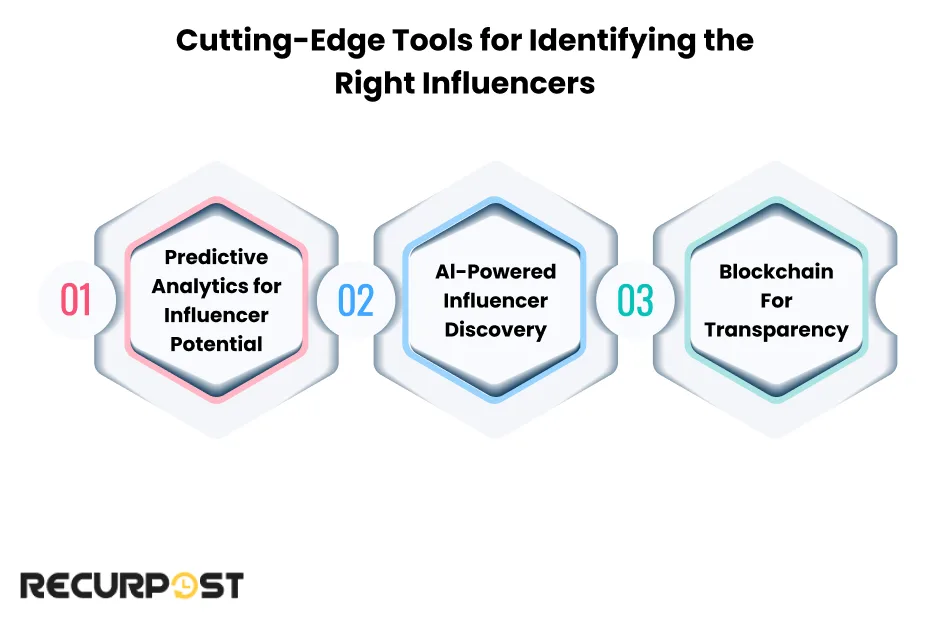 Cutting-Edge Tools for Identifying the Right Influencers

01

Predictive Analytics for Influencer Potential

02

AI-Powered Influencer Discovery

03

Blockchain For Transparency

RECURPOST